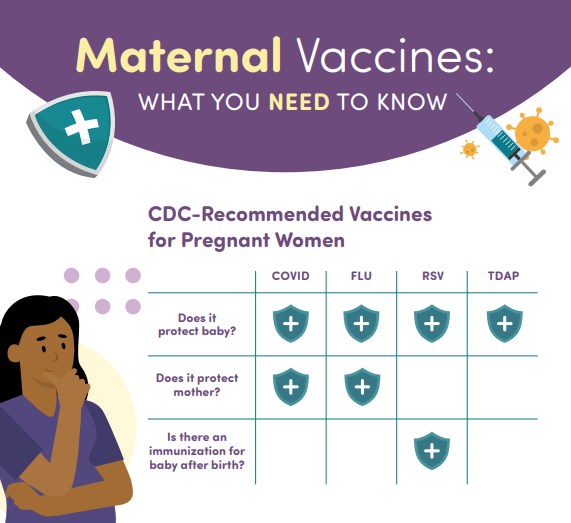 Maternal Vaccines:
WHAT YOU NEED TO KNOW

CDC-Recommended Vaccines for Pregnant Women

| | COVID | FLU | RSV | TDAP |
|---|---|---|---|---|
| Does it protect baby? | + | + | + | + |
| Does it protect mother? | + | + | | |
| Is there an immunization for baby after birth? | | | + | |